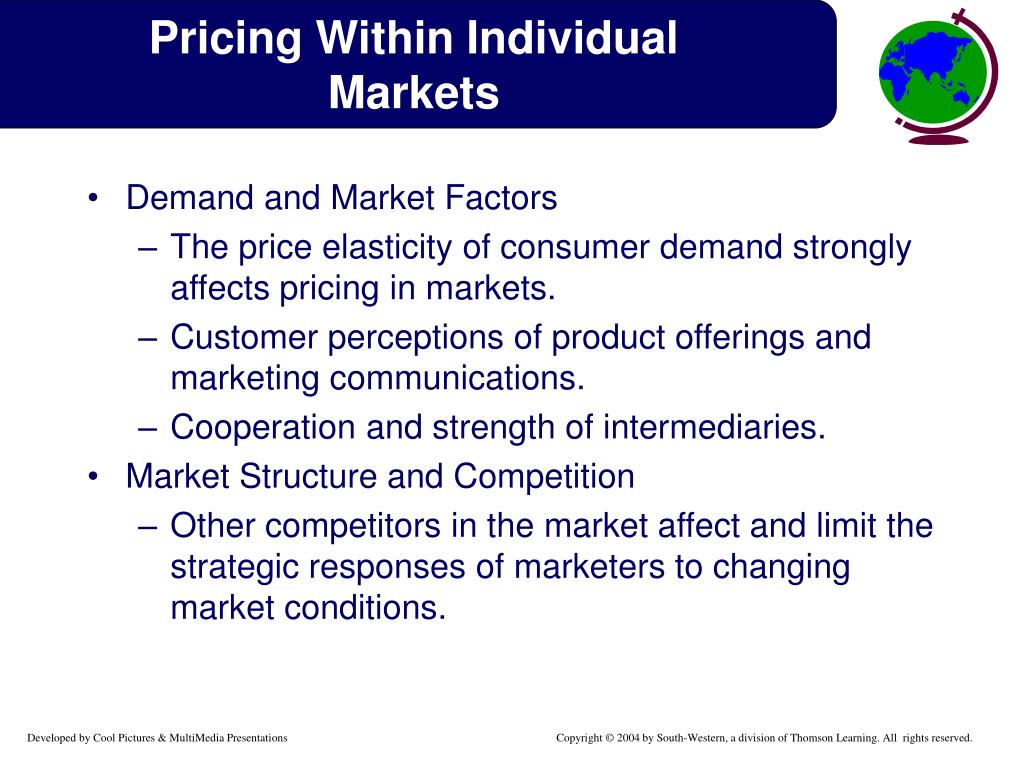 Pricing Within Individual Markets

• Demand and Market Factors
  – The price elasticity of consumer demand strongly affects pricing in markets.
  – Customer perceptions of product offerings and marketing communications.
  – Cooperation and strength of intermediaries.
• Market Structure and Competition
  – Other competitors in the market affect and limit the strategic responses of marketers to changing market conditions.

Developed by Cool Pictures & MultiMedia Presentations

Copyright © 2004 by South-Western, a division of Thomson Learning. All rights reserved.